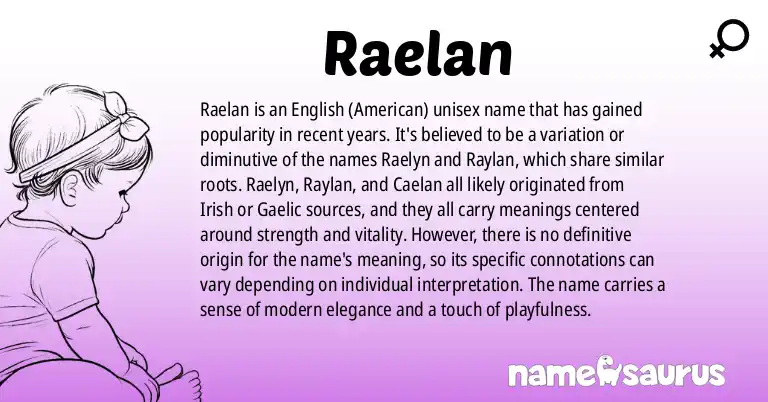 Raelan

Raelan is an English (American) unisex name that has gained popularity in recent years. It's believed to be a variation or diminutive of the names Raelyn and Raylan, which share similar roots. Raelyn, Raylan, and Caelan all likely originated from Irish or Gaelic sources, and they all carry meanings centered around strength and vitality. However, there is no definitive origin for the name's meaning, so its specific connotations can vary depending on individual interpretation. The name carries a sense of modern elegance and a touch of playfulness.

namesaurus